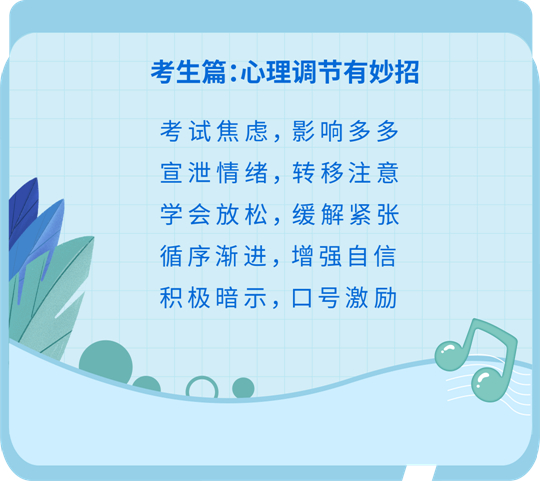 考生篇:心理调节有妙招

考试焦虑，影响多多
宣泄情绪，转移注意
学会放松，缓解紧张
循序渐进，增强自信
积极暗示，口号激励